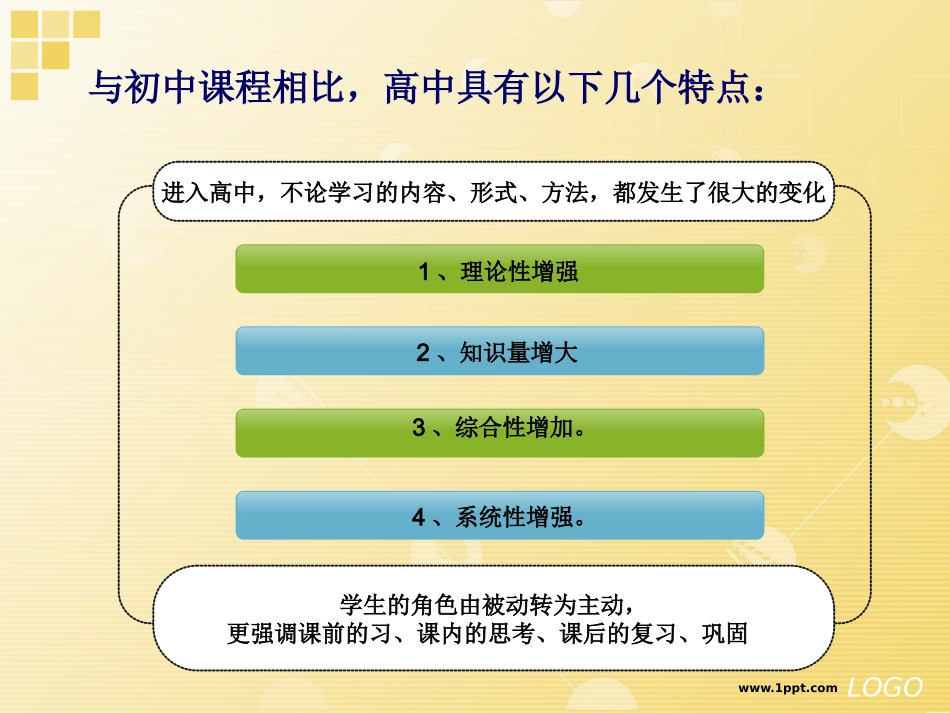 与初中课程相比，高中具有以下几个特点：

进入高中，不论学习的内容、形式、方法，都发生了很大的变化

1、理论性增强

2、知识量增大

3、综合性增加。

4、系统性增强。

学生的角色由被动转为主动，
更强调课前的习、课内的思考、课后的复习、巩固

www.1ppt.com LOGO